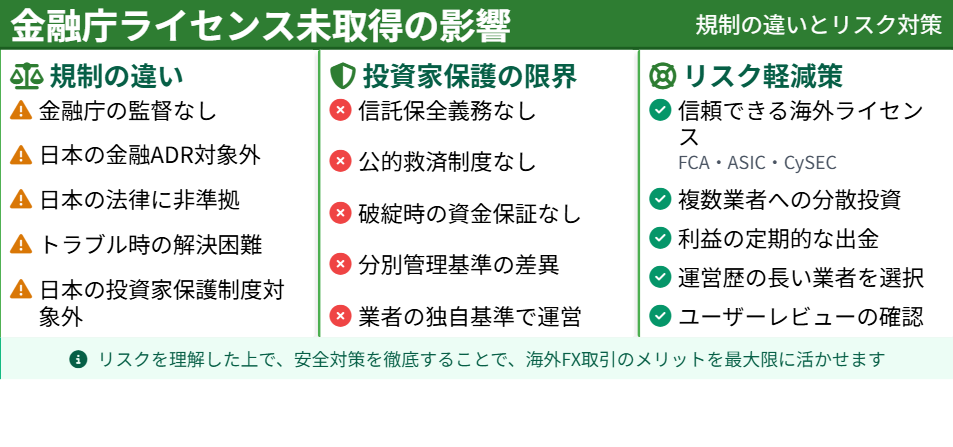 金融庁ライセンス未取得の影響

規制の違いとリスク対策

規制の違い

金融庁の監督なし

日本の金融ADR対象外

日本の法律に非準拠

トラブル時の解決困難

日本の投資家保護制度対象外

投資家保護の限界

信託保全義務なし

公的救済制度なし

破綻時の資金保証なし

分別管理基準の差異

業者の独自基準で運営

リスク軽減策

信頼できる海外ライセンス
FCA・ASIC・CySEC

複数業者への分散投資

利益の定期的な出金

運営歴の長い業者を選択

ユーザーレビューの確認

リスクを理解した上で、安全対策を徹底することで、海外FX取引のメリットを最大限に活かせます